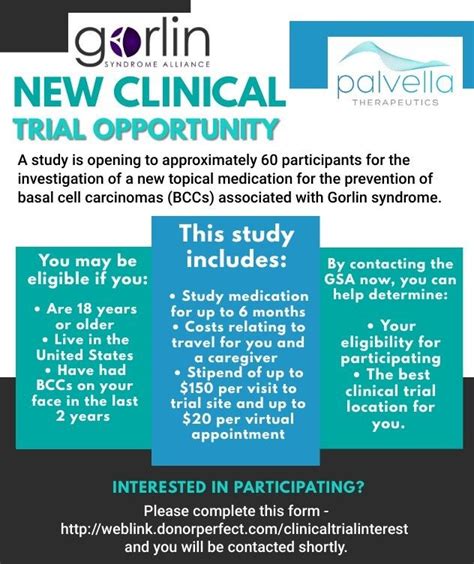 gorlin
SYNDROME ALLIANCE

palvella
THERAPEUTICS

NEW CLINICAL
TRIAL OPPORTUNITY

A study is opening to approximately 60 participants for the investigation of a new topical medication for the prevention of basal cell carcinomas (BCCs) associated with Gorlin syndrome.

You may be eligible if you:

• Are 18 years or older
• Live in the United States
• Have had BCCs on your face in the last 2 years

This study includes:

• Study medication for up to 6 months
• Costs relating to travel for you and a caregiver
• Stipend of up to $150 per visit to trial site and up to $20 per virtual appointment

By contacting the GSA now, you can help determine:

• Your eligibility for participating
• The best clinical trial location for you.

INTERESTED IN PARTICIPATING?

Please complete this form - http://weblink.donorperfect.com/clinicaltrialinterest and you will be contacted shortly.